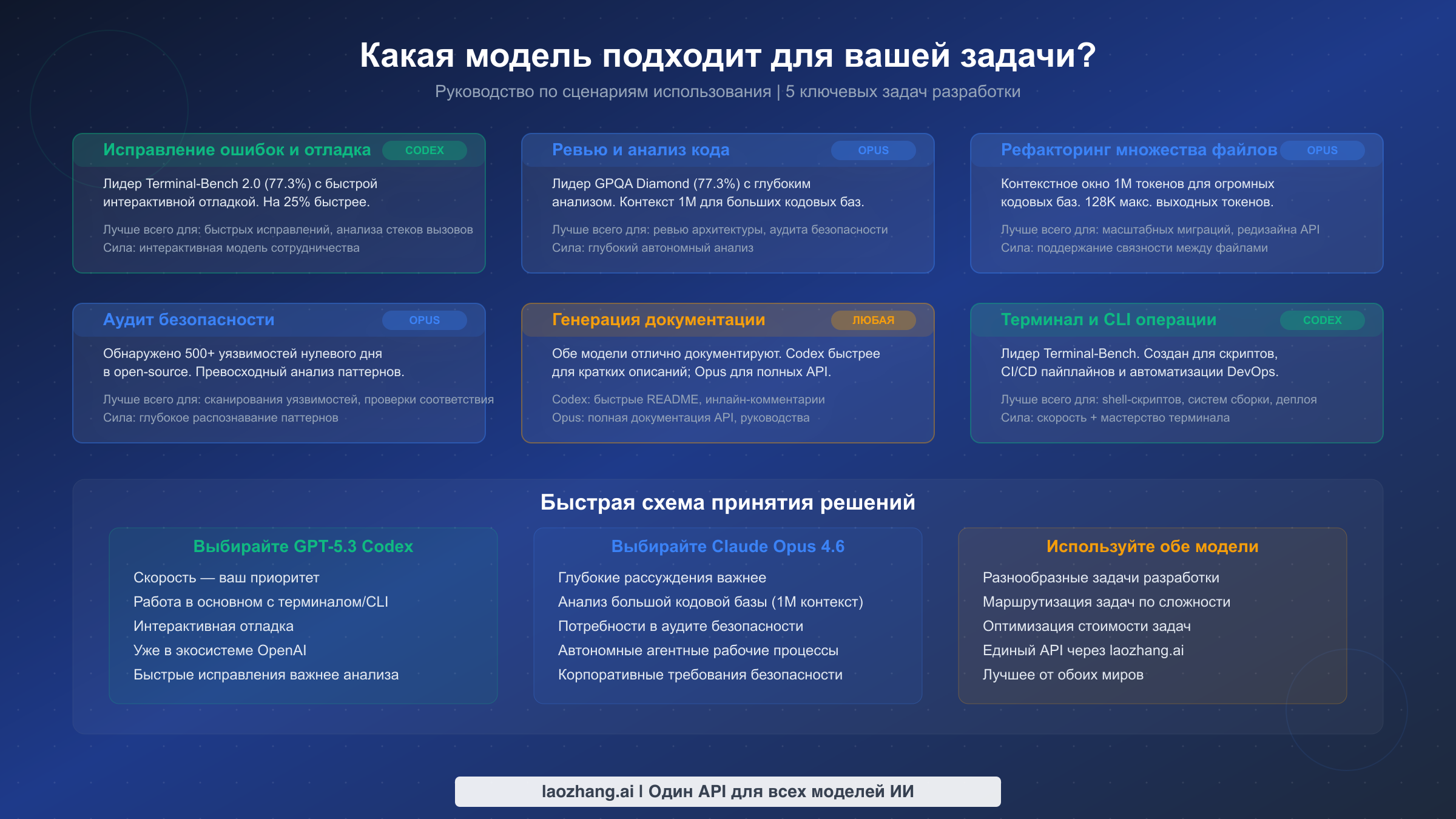 Какая модель подходит для вашей задачи?

Руководство по сценариям использования | 5 ключевых задач разработки

Исправление ошибок и отладка CODEX

Лидер Terminal-Bench 2.0 (77.3%) с быстрой интерактивной отладкой. На 25% быстрее.

Лучше всего для: быстрых исправлений, анализа стеков вызовов
Сила: интерактивная модель сотрудничества

Ревью и анализ кода OPUS

Лидер GPQA Diamond (77.3%) с глубоким анализом. Контекст 1M для больших кодовых баз.

Лучше всего для: ревью архитектуры, аудита безопасности
Сила: глубокий автономный анализ

Рефакторинг множества файлов OPUS

Контекстное окно 1M токенов для огромных кодовых баз. 128K макс. выходных токенов.

Лучше всего для: масштабных миграций, редизайна API
Сила: поддержание связности между файлами

Аудит безопасности OPUS

Обнаружено 500+ уязвимостей нулевого дня в open-source. Превосходный анализ паттернов.

Лучше всего для: сканирования уязвимостей, проверки соответствия
Сила: глубокое распознавание паттернов

Генерация документации ЛЮБАЯ

Обе модели отлично документируют. Codex быстрее для кратких описаний; Opus для полных API.

Codex: быстрые README, инлайн-комментарии
Opus: полная документация API, руководства

Терминал и CLI операции CODEX

Лидер Terminal-Bench. Создан для скриптов, CI/CD пайплайнов и автоматизации DevOps.

Лучше всего для: shell-скриптов, систем сборки, деплоя
Сила: скорость + мастерство терминала

Быстрая схема принятия решений

Выбирайте GPT-5.3 Codex
Скорость — ваш приоритет
Работа в основном с терминалом/CLI
Интерактивная отладка
Уже в экосистеме OpenAI
Быстрые исправления важнее анализа

Выбирайте Claude Opus 4.6
Глубокие рассуждения важнее
Анализ большой кодовой базы (1M контекст)
Потребности в аудите безопасности
Автономные агентные рабочие процессы
Корпоративные требования безопасности

Используйте обе модели
Разнообразные задачи разработки
Маршрутизация задач по сложности
Оптимизация стоимости задач
Единый API через laozhang.ai
Лучшее от обоих миров

laozhang.ai | Один API для всех моделей ИИ